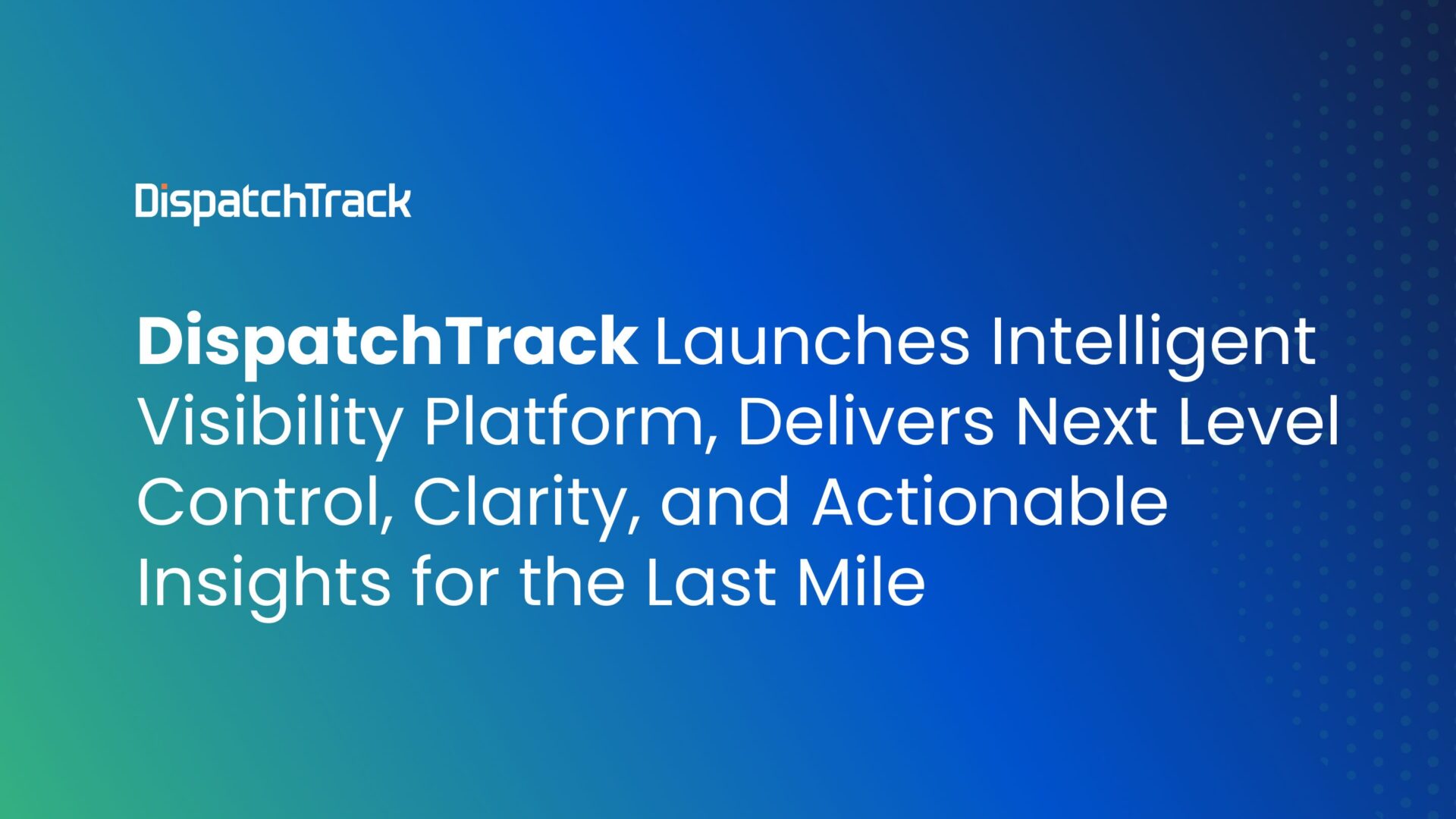 DispatchTrack

DispatchTrack Launches Intelligent Visibility Platform, Delivers Next Level Control, Clarity, and Actionable Insights for the Last Mile